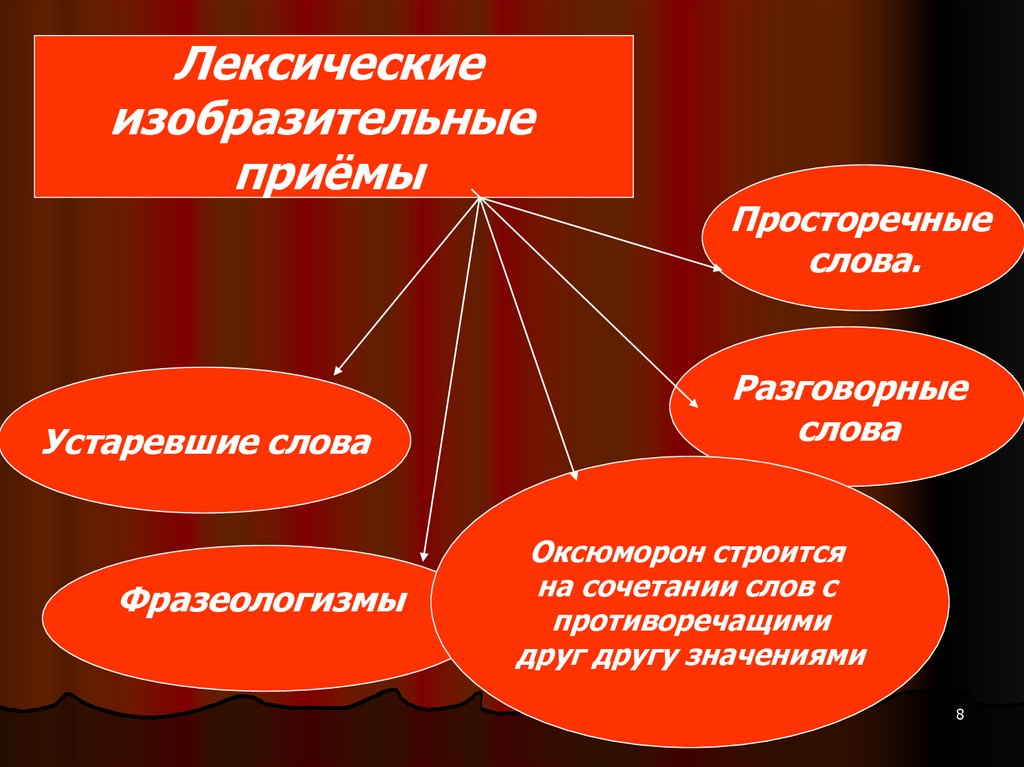 Лексические изобразительные приёмы

Просторечные слова.

Разговорные слова

Устаревшие слова

Фразеологизмы

Оксюморон строится на сочетании слов с противоречащими друг другу значениями

8